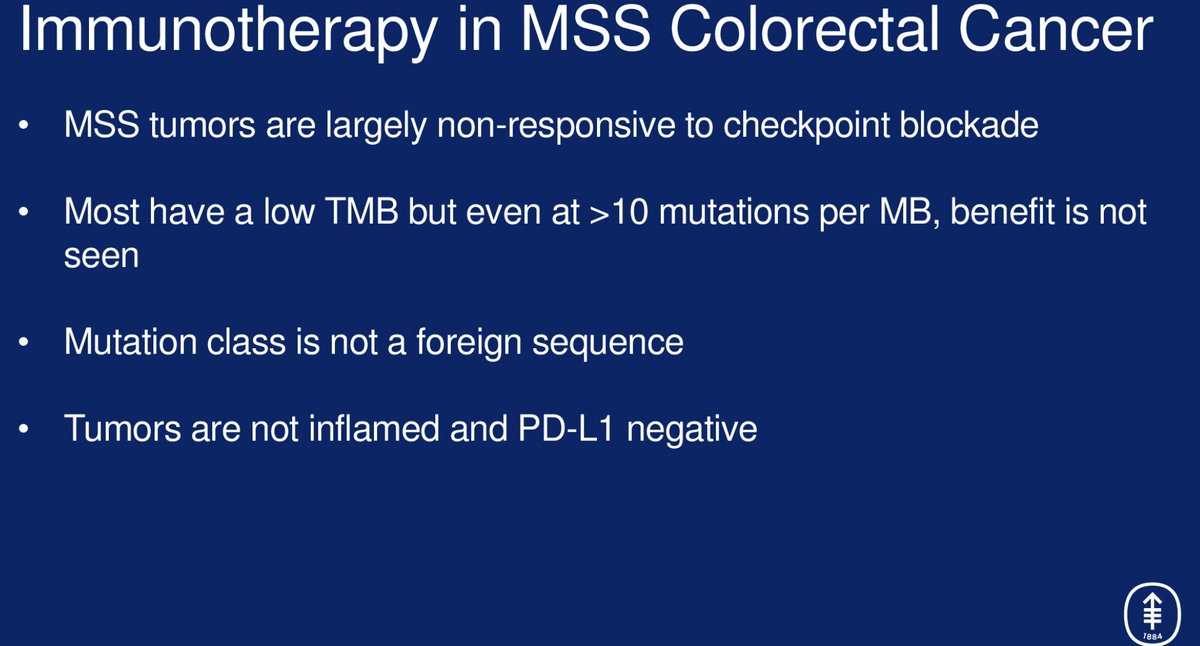 Immunotherapy in MSS Colorectal Cancer

• MSS tumors are largely non-responsive to checkpoint blockade

• Most have a low TMB but even at >10 mutations per MB, benefit is not seen

• Mutation class is not a foreign sequence

• Tumors are not inflamed and PD-L1 negative

1884